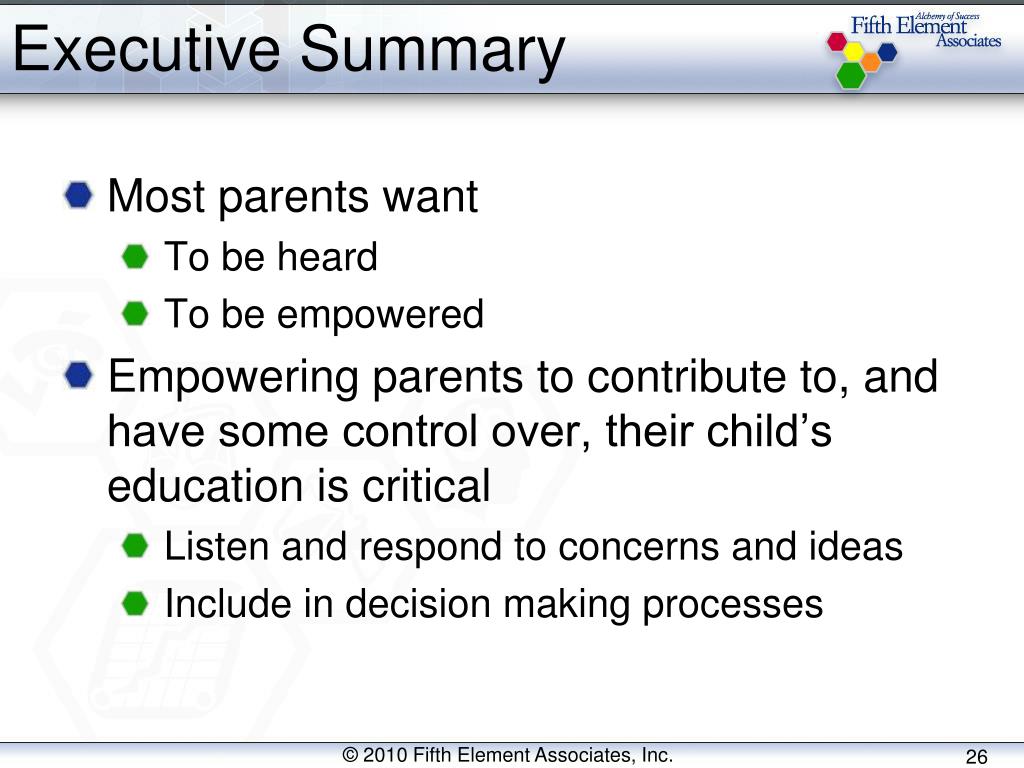 Executive Summary

Alchemy of Success
Fifth Element Associates

Most parents want

To be heard

To be empowered

Empowering parents to contribute to, and have some control over, their child’s education is critical

Listen and respond to concerns and ideas

Include in decision making processes

© 2010 Fifth Element Associates, Inc.

26